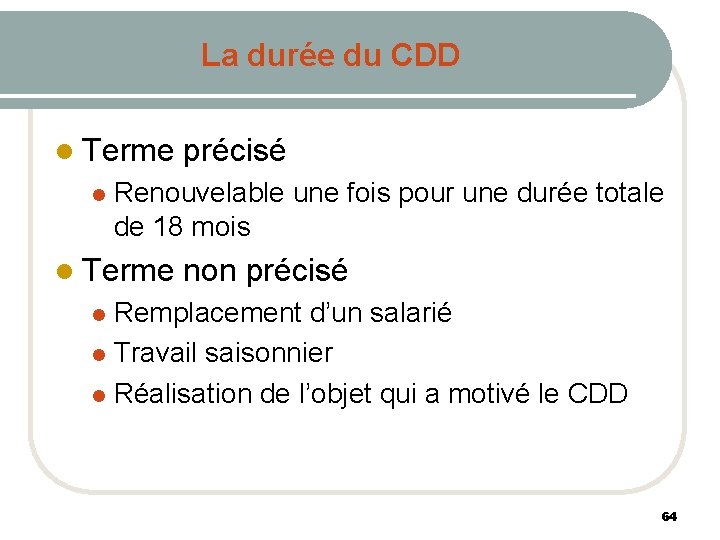 La durée du CDD

- Terme précisé
  - Renouvelable une fois pour une durée totale de 18 mois
- Terme non précisé
  - Remplacement d’un salarié
  - Travail saisonnier
  - Réalisation de l’objet qui a motivé le CDD

64